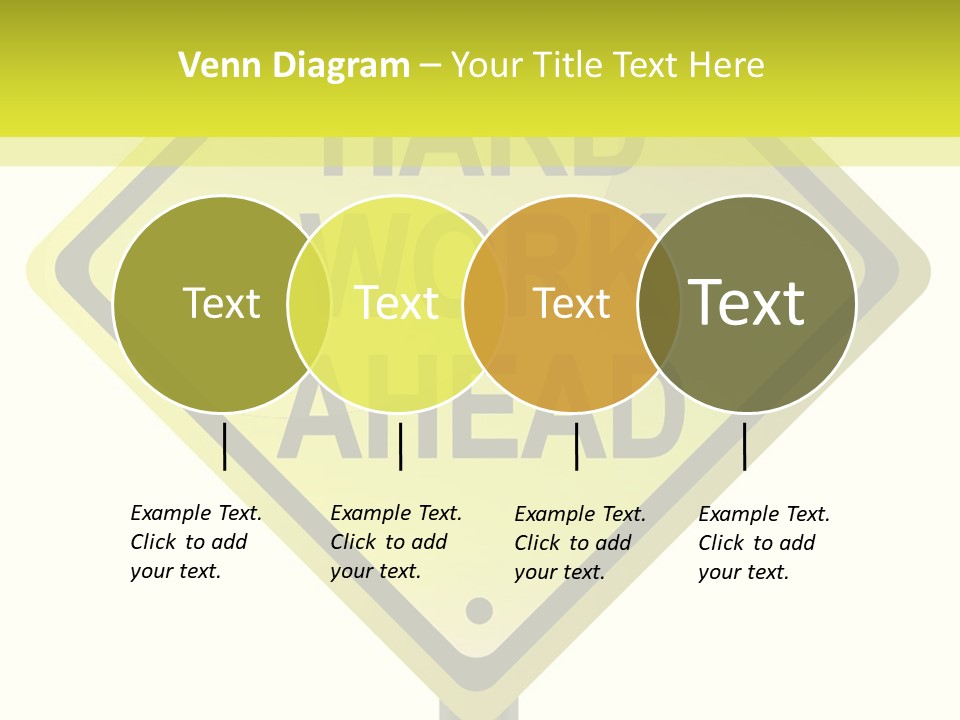 Venn Diagram – Your Title Text Here

HARD WORK AHEAD

Text

Text

Text

Text

Example Text. Click to add your text.

Example Text. Click to add your text.

Example Text. Click to add your text.

Example Text. Click to add your text.